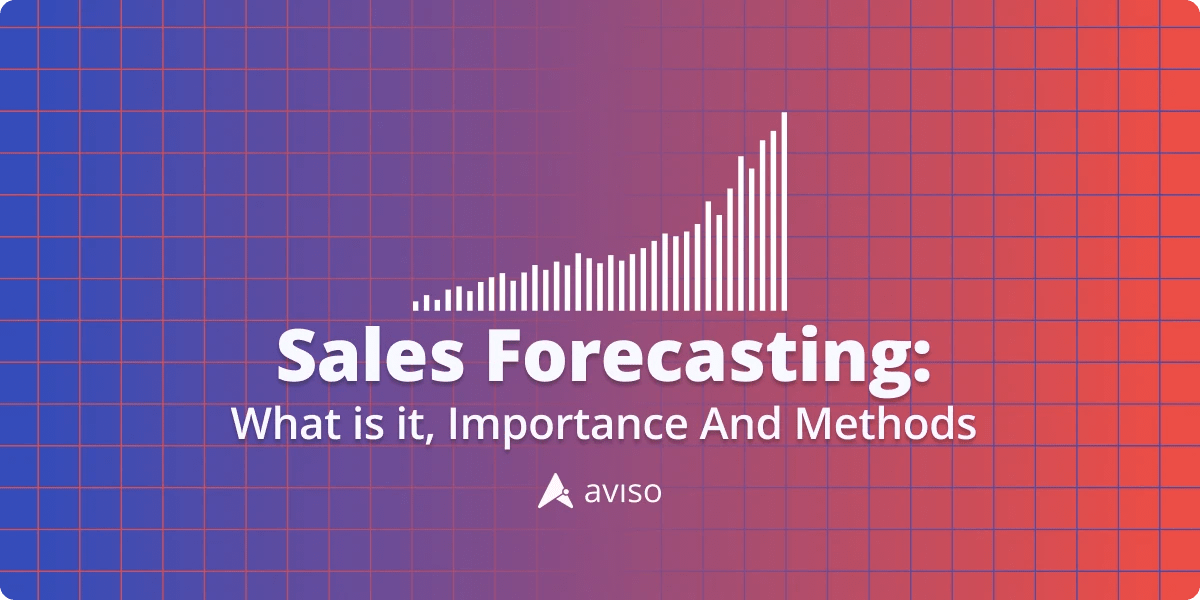 Sales Forecasting:
What is it, Importance And Methods

aviso